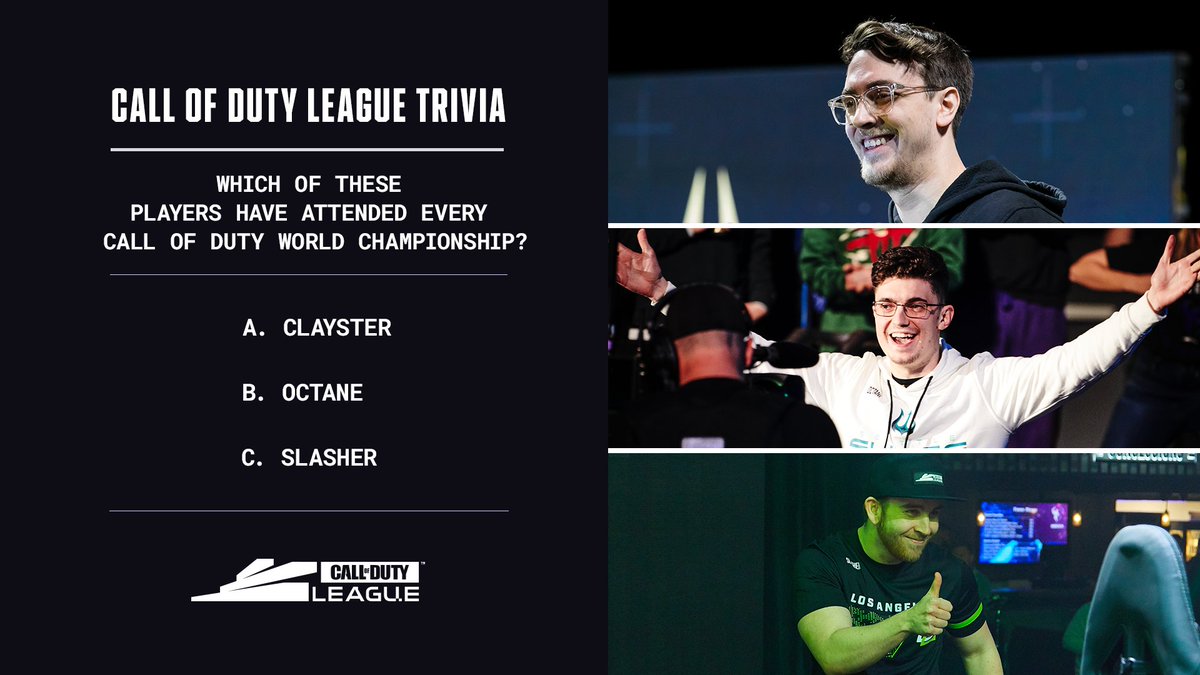 CALL OF DUTY LEAGUE TRIVIA

WHICH OF THESE PLAYERS HAVE ATTENDED EVERY CALL OF DUTY WORLD CHAMPIONSHIP?

A. CLAYSTER

B. OCTANE

C. SLASHER

CALL OF DUTY LEAGUE

LOS ANGELES